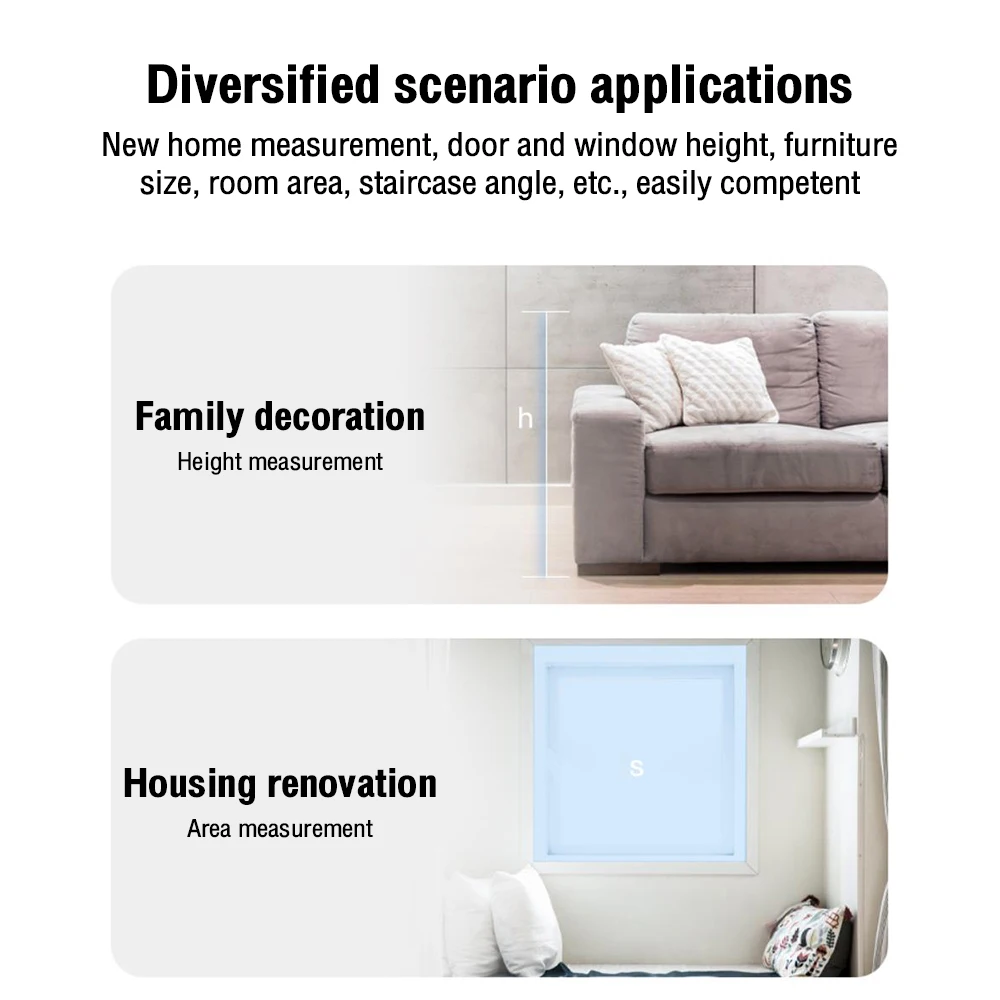 Diversified scenario applications

New home measurement, door and window height, furniture size, room area, staircase angle, etc., easily competent

Family decoration

Height measurement

h

Housing renovation

Area measurement

s